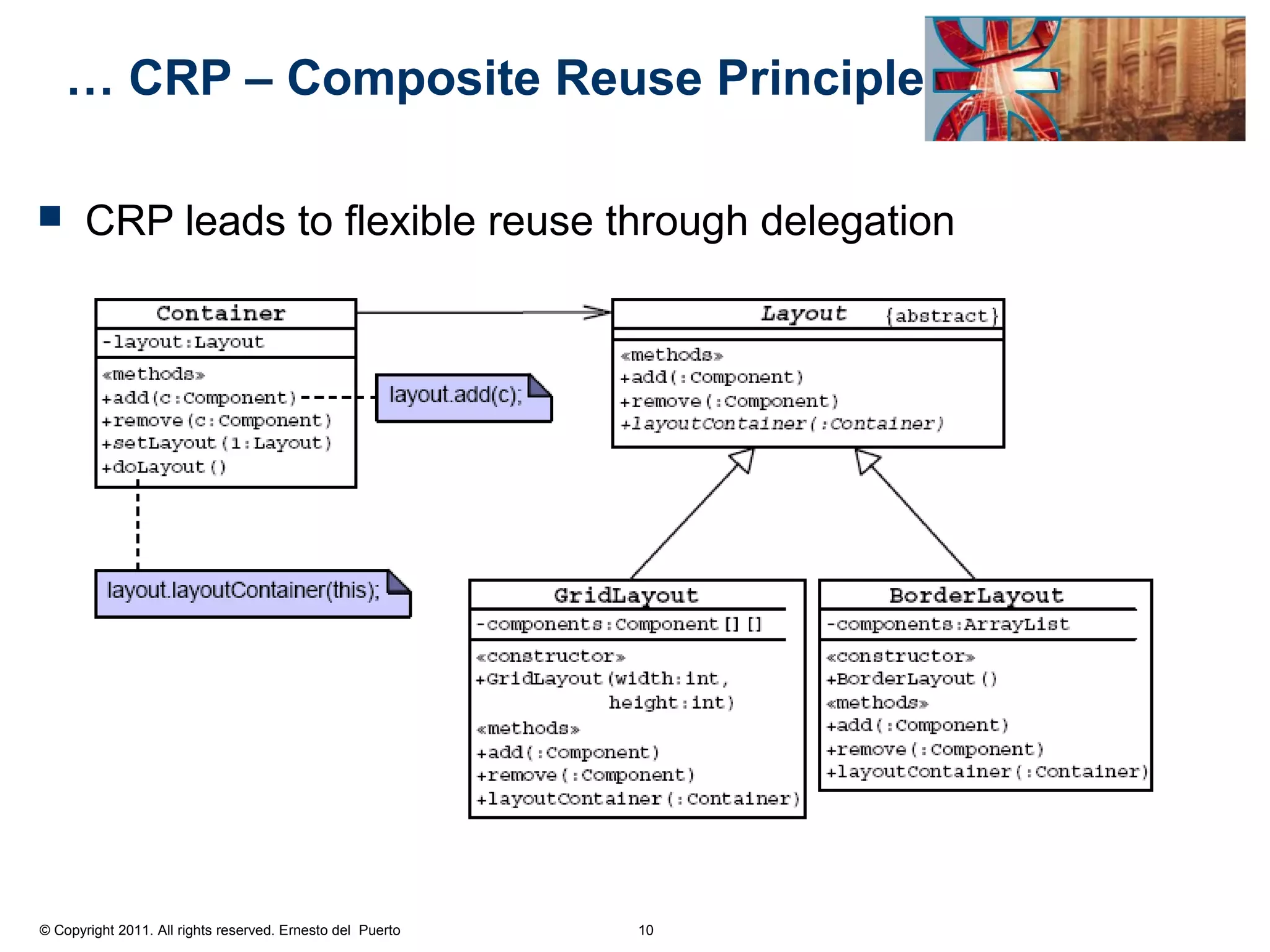 … CRP – Composite Reuse Principle

CRP leads to flexible reuse through delegation

Container
-layout:Layout
«methods»
+add(c:Component)
+remove(c:Component)
+setLayout(l:Layout)
+doLayout()

layout.add(c);

layout.layoutContainer(this);

Layout {abstract}
«methods»
+add(:Component)
+remove(:Component)
+layoutContainer(:Container)

GridLayout
-components:Component[][]
«constructor»
+GridLayout(width:int, height:int)
«methods»
+add(:Component)
+remove(:Component)
+layoutContainer(:Container)

BorderLayout
-components:ArrayList
«constructor»
+BorderLayout()
«methods»
+add(:Component)
+remove(:Component)
+layoutContainer(:Container)

© Copyright 2011. All rights reserved. Ernesto del Puerto

10